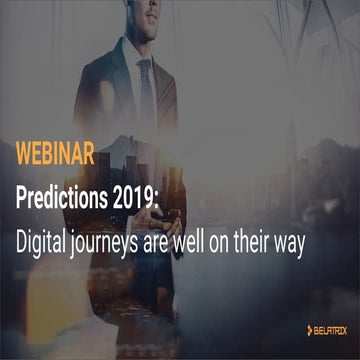 WEBINAR
Predictions 2019:
Digital journeys are well on their way

BELATRIX